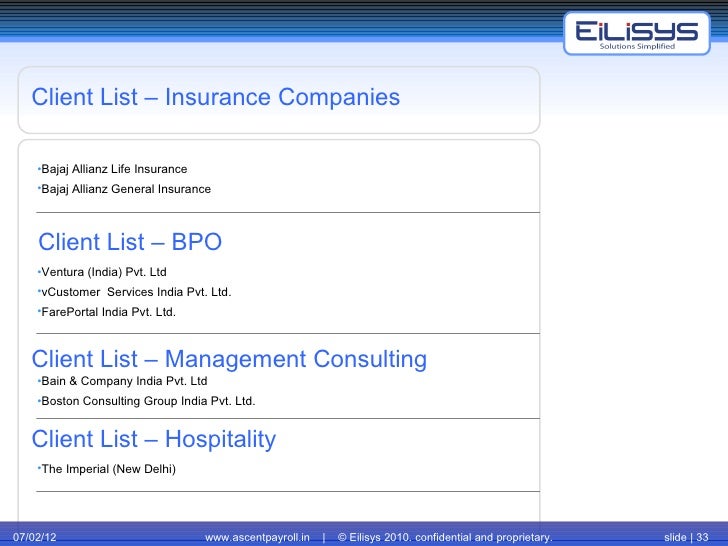 EiLiSYS
Solutions Simplified

Client List – Insurance Companies

•Bajaj Allianz Life Insurance
•Bajaj Allianz General Insurance

Client List – BPO

•Ventura (India) Pvt. Ltd
•vCustomer Services India Pvt. Ltd.
•FarePortal India Pvt. Ltd.

Client List – Management Consulting

•Bain & Company India Pvt. Ltd
•Boston Consulting Group India Pvt. Ltd.

Client List – Hospitality

•The Imperial (New Delhi)

07/02/12 www.ascentpayroll.in | © Eilisys 2010. confidential and proprietary. slide | 33